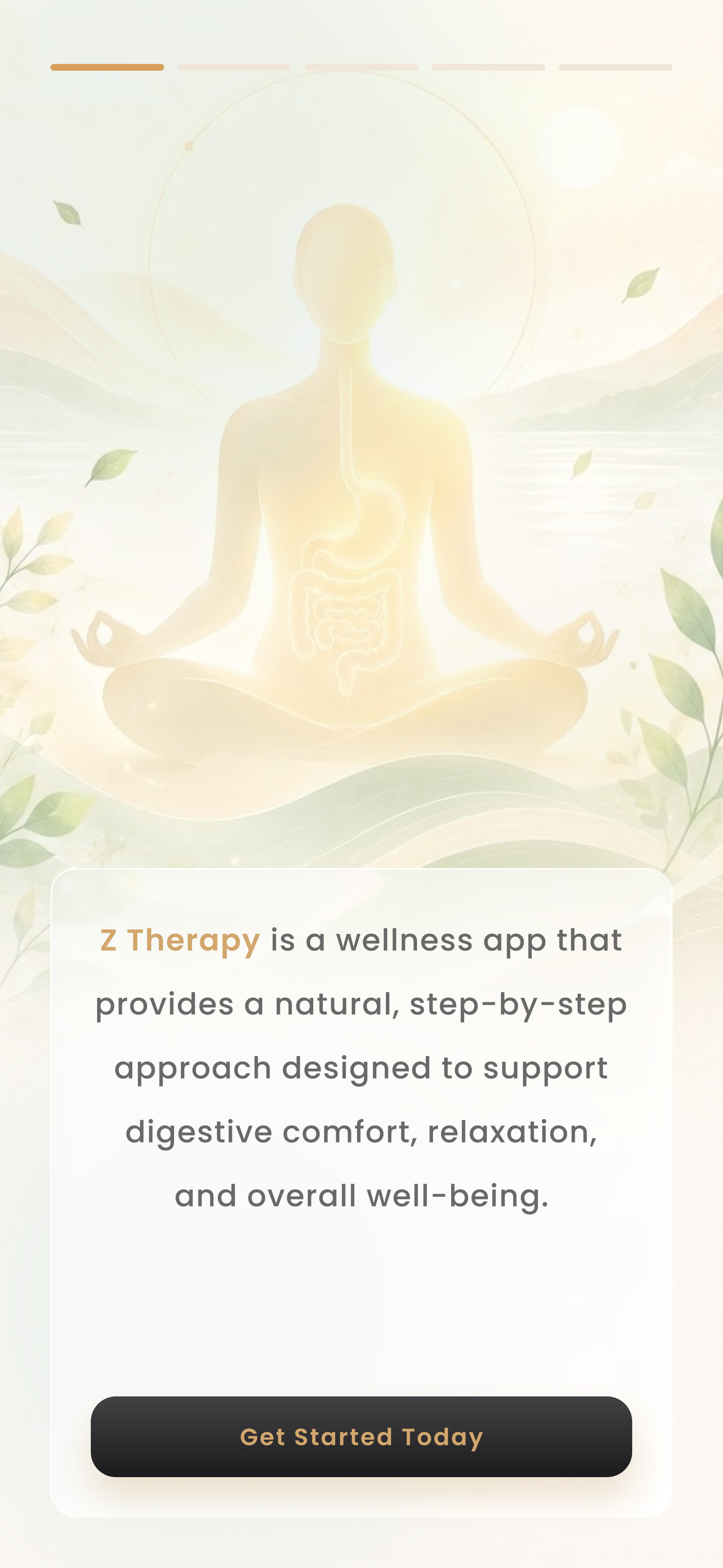 Z Therapy is a wellness app that provides a natural, step-by-step approach designed to support digestive comfort, relaxation, and overall well-being.

Get Started Today